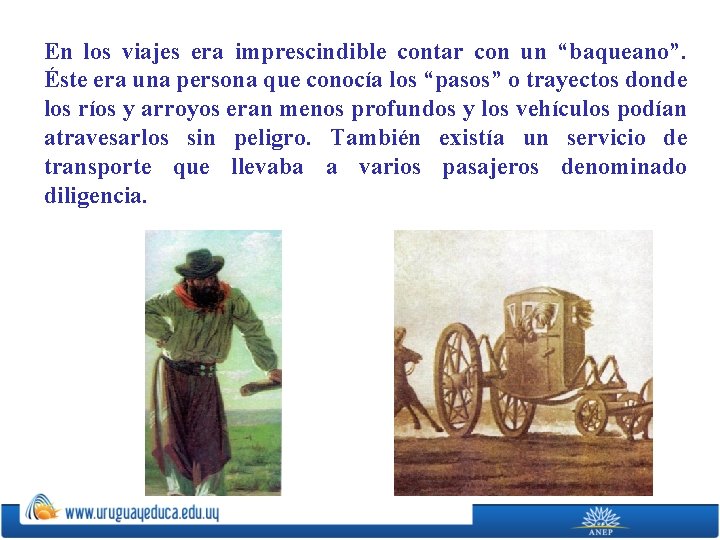 En los viajes era imprescindible contar con un “baqueano”. Éste era una persona que conocía los “pasos” o trayectos donde los ríos y arroyos eran menos profundos y los vehículos podían atravesarlos sin peligro. También existía un servicio de transporte que llevaba a varios pasajeros denominado diligencia.

www.uruguayeduca.edu.uy

ANEP